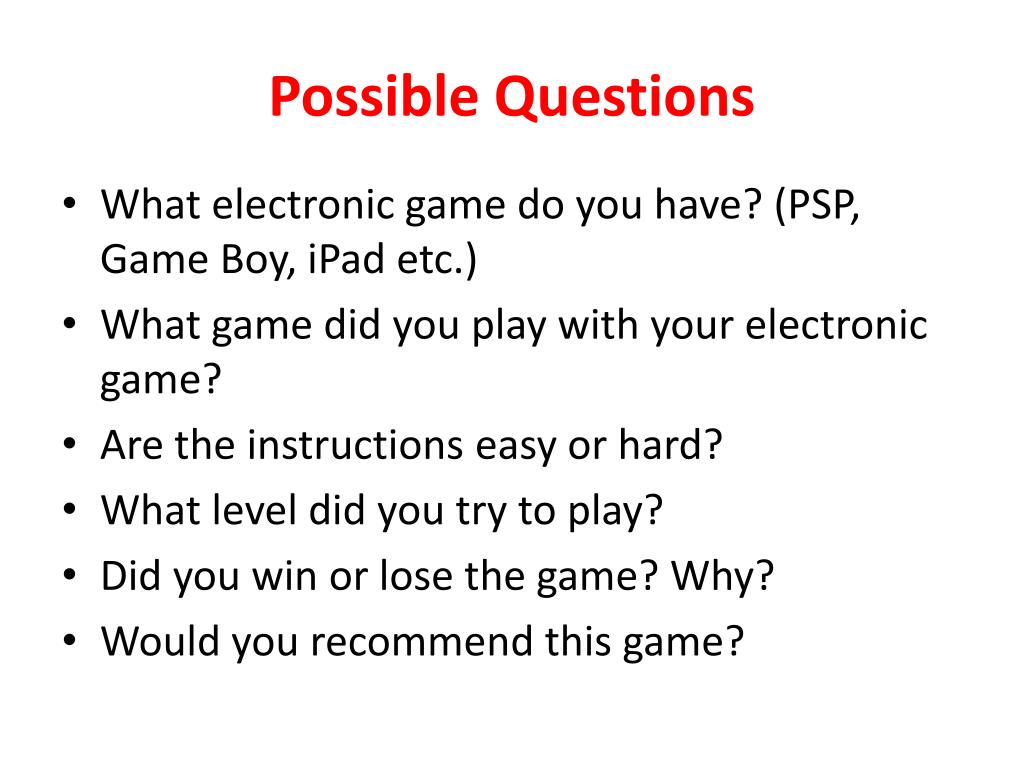 Possible Questions

• What electronic game do you have? (PSP, Game Boy, iPad etc.)
• What game did you play with your electronic game?
• Are the instructions easy or hard?
• What level did you try to play?
• Did you win or lose the game? Why?
• Would you recommend this game?